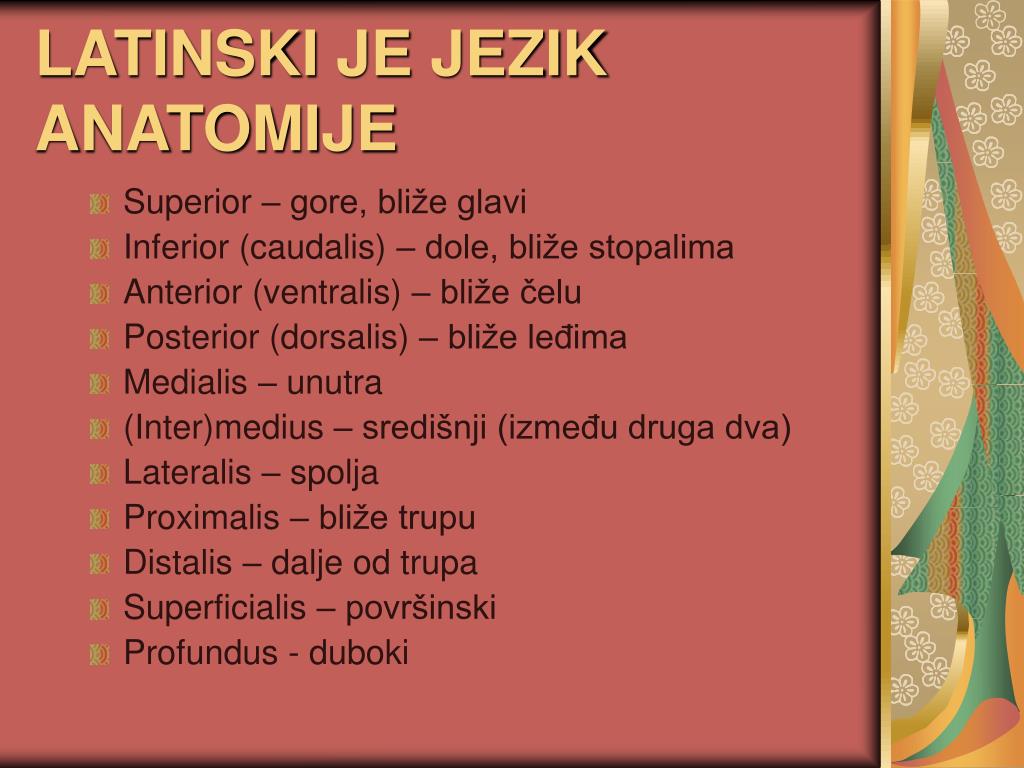 LATINSKI JE JEZIK ANATOMIJE

Superior – gore, bliže glavi
Inferior (caudalis) – dole, bliže stopalima
Anterior (ventralis) – bliže čelu
Posterior (dorsalis) – bliže leđima
Medialis – unutra
(Inter)medius – središnji (između druga dva)
Lateralis – spolja
Proximalis – bliže trupu
Distalis – dalje od trupa
Superficialis – površinski
Profundus - duboki